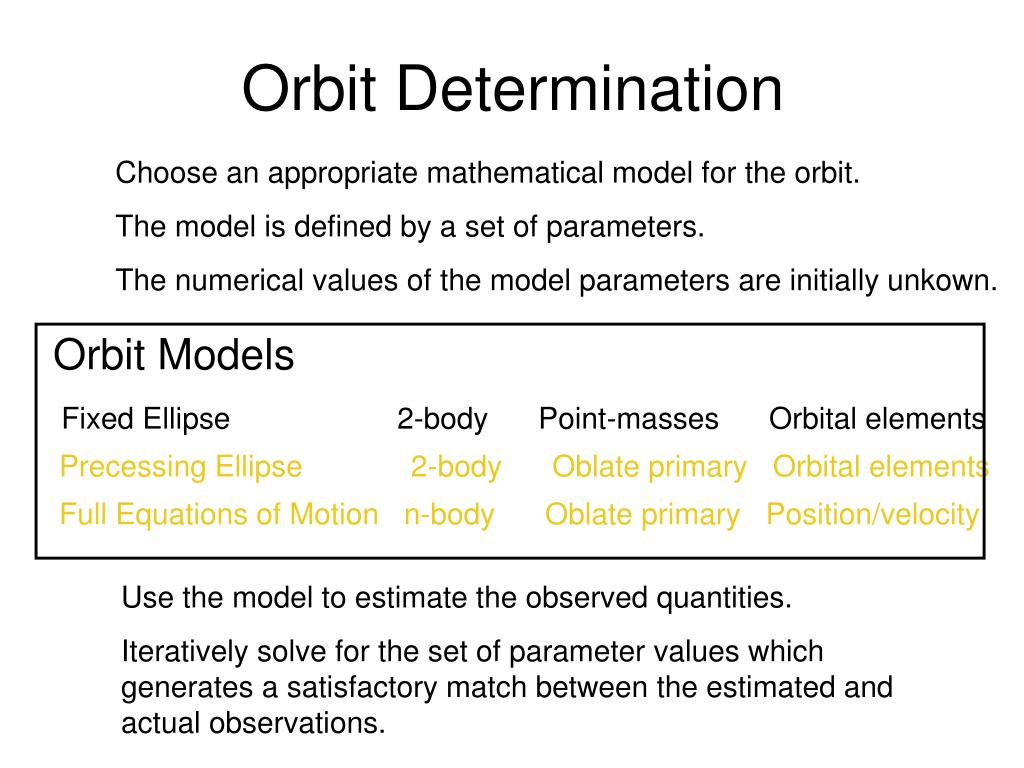 Orbit Determination

Choose an appropriate mathematical model for the orbit.

The model is defined by a set of parameters.

The numerical values of the model parameters are initially unkown.

Orbit Models

| Fixed Ellipse | 2-body | Point-masses | Orbital elements |
|---|---|---|---|
| Precessing Ellipse | 2-body | Oblate primary | Orbital elements |
| Full Equations of Motion | n-body | Oblate primary | Position/velocity |

Use the model to estimate the observed quantities.

Iteratively solve for the set of parameter values which generates a satisfactory match between the estimated and actual observations.